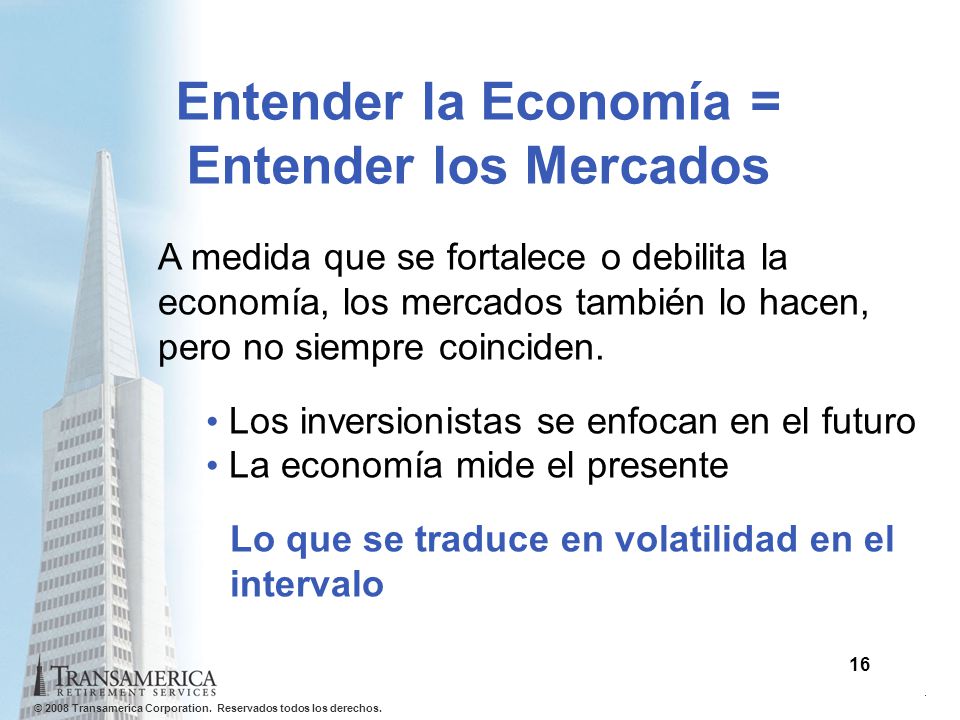 Entender la Economía = Entender los Mercados

A medida que se fortalece o debilita la economía, los mercados también lo hacen, pero no siempre coinciden.

• Los inversionistas se enfocan en el futuro
• La economía mide el presente

Lo que se traduce en volatilidad en el intervalo

16

TRANSAMERICA
RETIREMENT SERVICES

© 2008 Transamerica Corporation. Reservados todos los derechos.